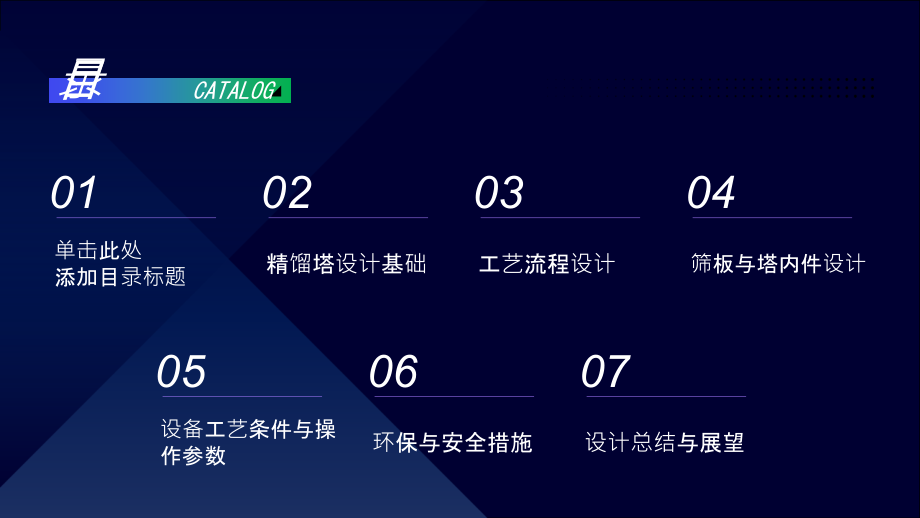 目录

CATALOG

01

单击此处
添加目录标题

02

精馏塔设计基础

03

工艺流程设计

04

筛板与塔内件设计

05

设备工艺条件与操作参数

06

环保与安全措施

07

设计总结与展望